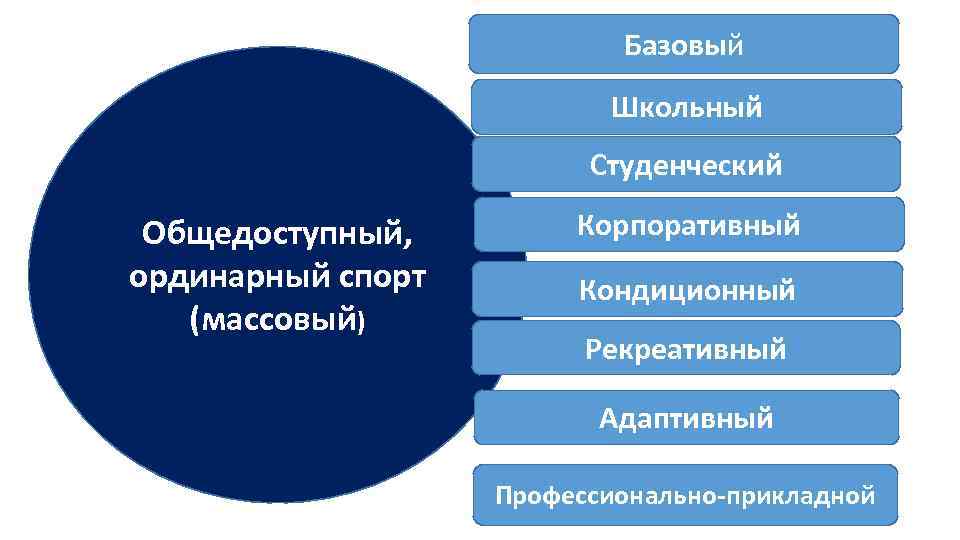 Общедоступный, ординарный спорт (массовый)

Базовый

Школьный

Студенческий

Корпоративный

Кондиционный

Рекреативный

Адаптивный

Профессионально-прикладной